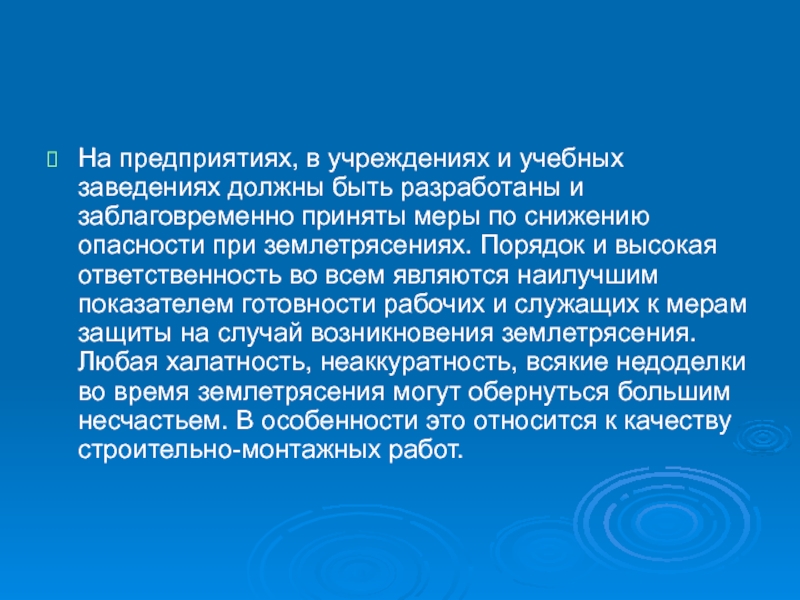 На предприятиях, в учреждениях и учебных заведениях должны быть разработаны и заблаговременно приняты меры по снижению опасности при землетрясениях. Порядок и высокая ответственность во всем являются наилучшим показателем готовности рабочих и служащих к мерам защиты на случай возникновения землетрясения. Любая халатность, неаккуратность, всякие недоделки во время землетрясения могут обернуться большим несчастьем. В особенности это относится к качеству строительно-монтажных работ.